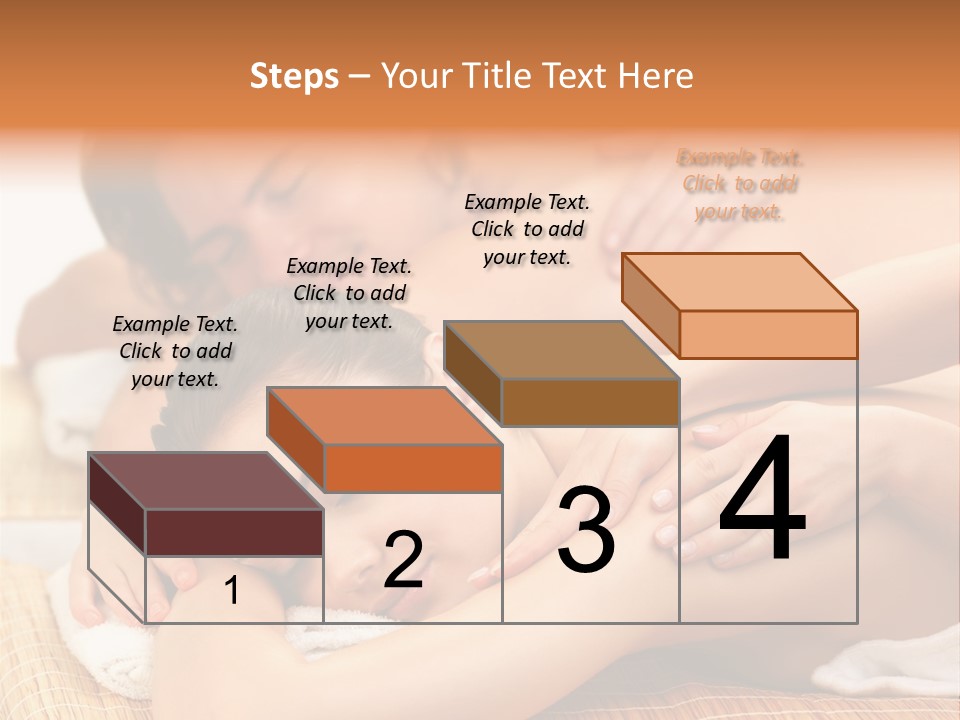 Steps – Your Title Text Here

Example Text. Click to add your text.

Example Text. Click to add your text.

Example Text. Click to add your text.

Example Text. Click to add your text.

1

2

3

4